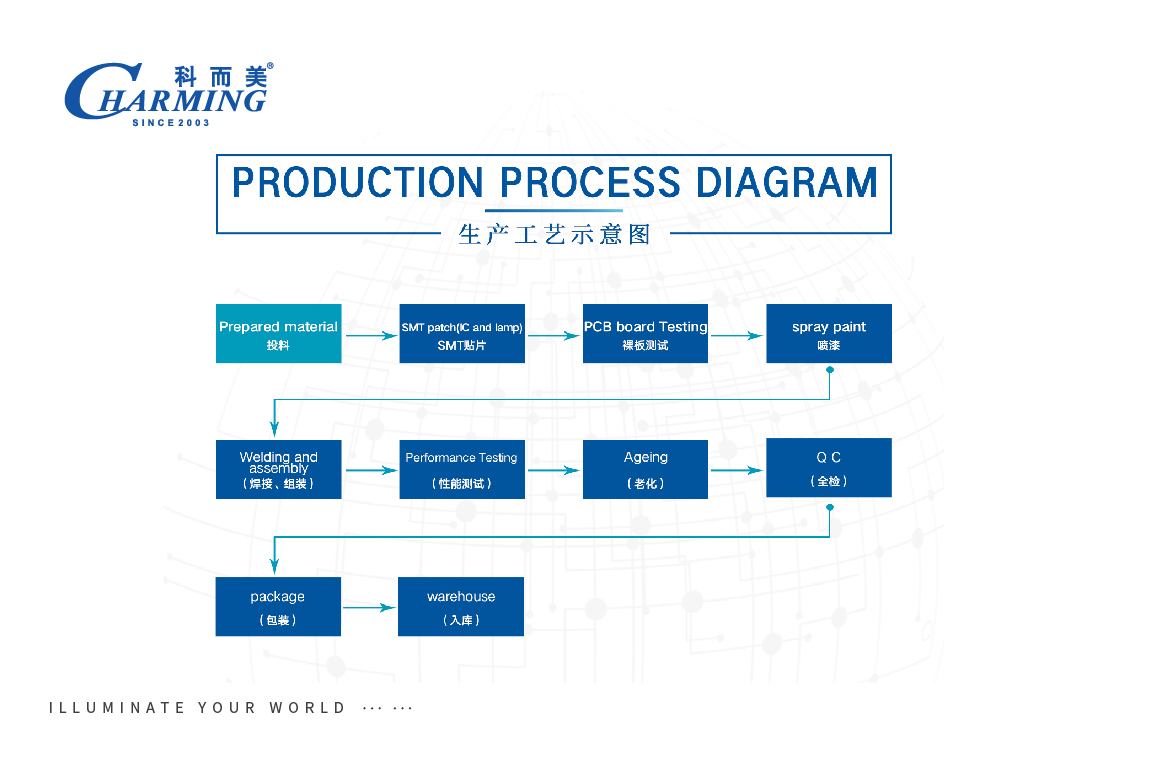 科而美®
CHARMING
SINCE 2003

PRODUCTION PROCESS DIAGRAM
生产工艺示意图

Prepared material
投料

SMT patch(IC and lamp)
SMT贴片

PCB board Testing
裸板测试

spray paint
喷漆

Welding and assembly
（焊接、组装）

Performance Testing
（性能测试）

Ageing
（老化）

Q C
（全检）

package
（包装）

warehouse
（入库）

ILLUMINATE YOUR WORLD ··· ···